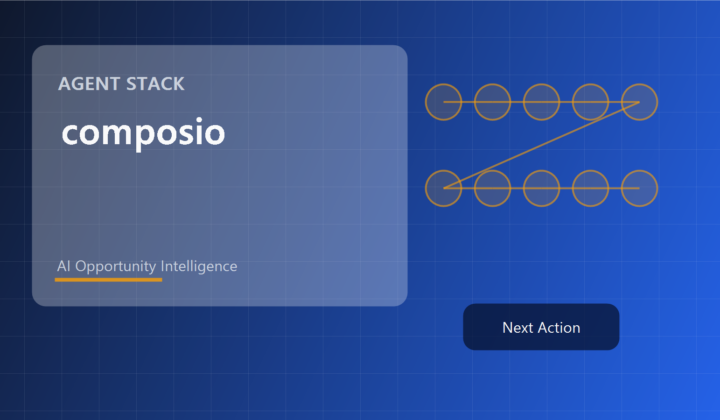 AGENT STACK

composio

AI Opportunity Intelligence

Next Action